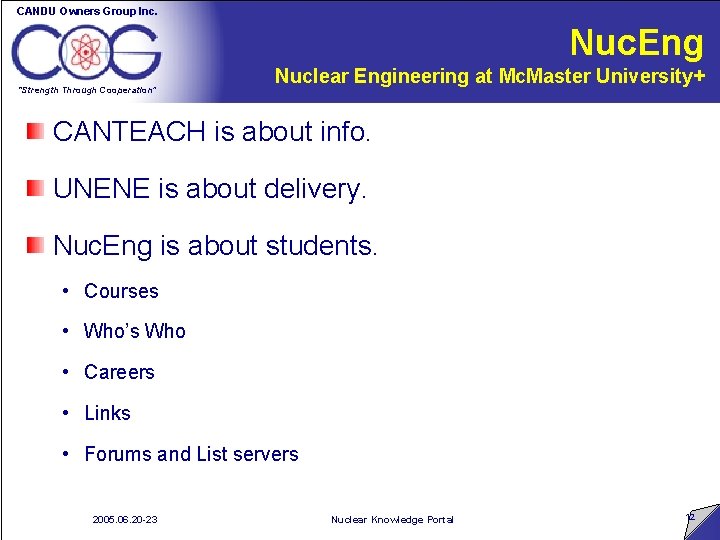 CANDU Owners Group Inc.

COG

"Strength Through Cooperation"

NucEng

Nuclear Engineering at McMaster University+

CANTEACH is about info.

UNENE is about delivery.

NucEng is about students.

• Courses
• Who's Who
• Careers
• Links
• Forums and List servers

2005.06.20-23

Nuclear Knowledge Portal

12